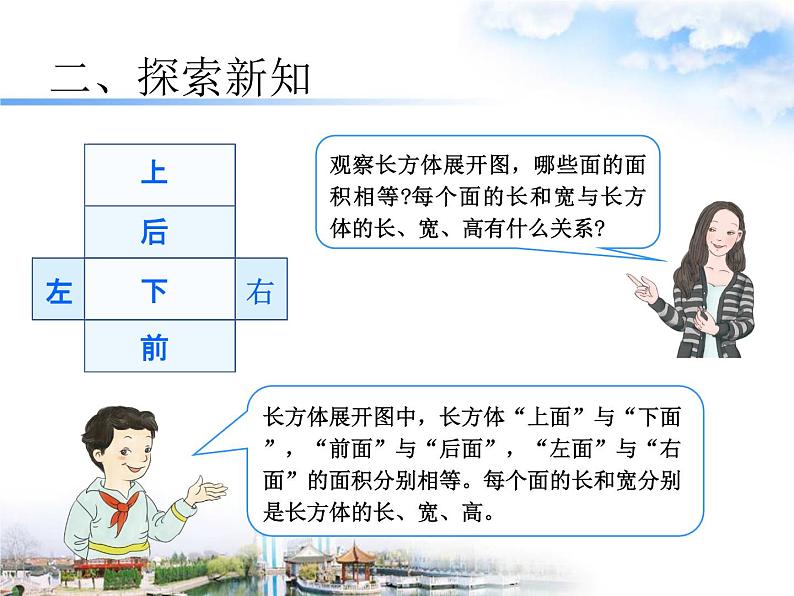 二、探索新知

上

后

左 下 右

前

观察长方体展开图，哪些面的面积相等?每个面的长和宽与长方体的长、宽、高有什么关系?

长方体展开图中，长方体“上面”与“下面”，“前面”与“后面”，“左面”与“右面”的面积分别相等。每个面的长和宽分别是长方体的长、宽、高。